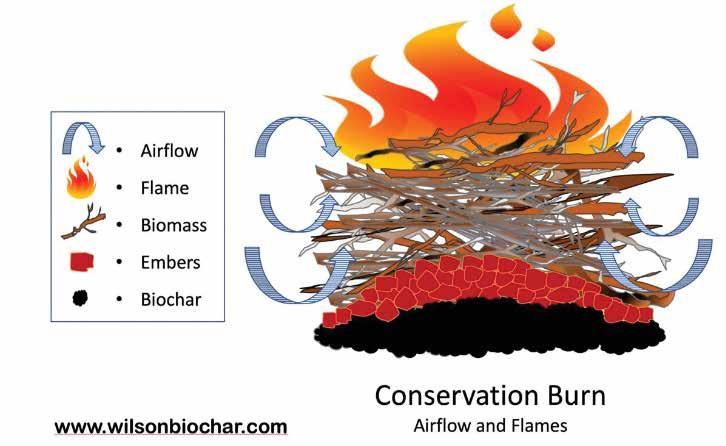 • Airflow
• Flame
• Biomass
• Embers
• Biochar

Conservation Burn
Airflow and Flames

www.wilsonbiochar.com